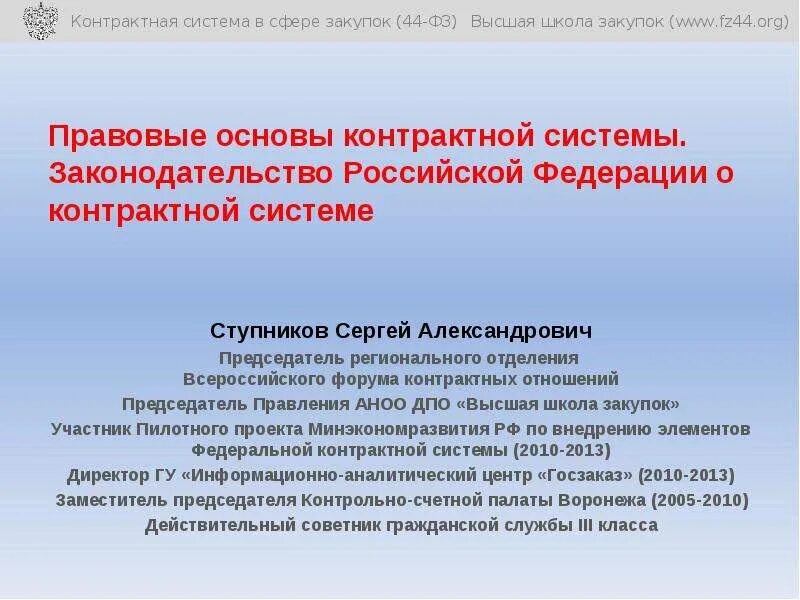 Контрактная система в сфере закупок (44-ФЗ) Высшая школа закупок (www.fz44.org)

Правовые основы контрактной системы. Законодательство Российской Федерации о контрактной системе

Ступников Сергей Александрович

Председатель регионального отделения Всероссийского форума контрактных отношений

Председатель Правления АНОО ДПО «Высшая школа закупок»

Участник Пилотного проекта Минэкономразвития РФ по внедрению элементов Федеральной контрактной системы (2010-2013)

Директор ГУ «Информационно-аналитический центр «Госзаказ» (2010-2013)

Заместитель председателя Контрольно-счетной палаты Воронежа (2005-2010)

Действительный советник гражданской службы III класса